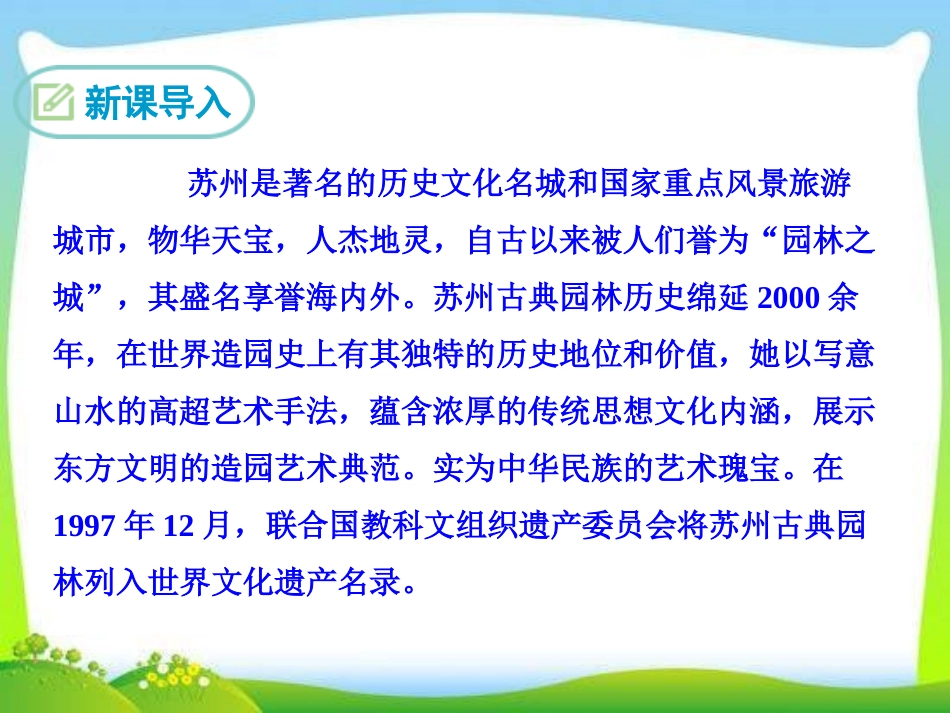 新课导入

苏州是著名的历史文化名城和国家重点风景旅游城市，物华天宝，人杰地灵，自古以来被人们誉为“园林之城”，其盛名享誉海内外。苏州古典园林历史绵延 2000 余年，在世界造园史上有其独特的历史地位和价值，她以写意山水的高超艺术手法，蕴含浓厚的传统思想文化内涵，展示东方文明的造园艺术典范。实为中华民族的艺术瑰宝。在 1997 年 12 月，联合国教科文组织遗产委员会将苏州古典园林列入世界文化遗产名录。